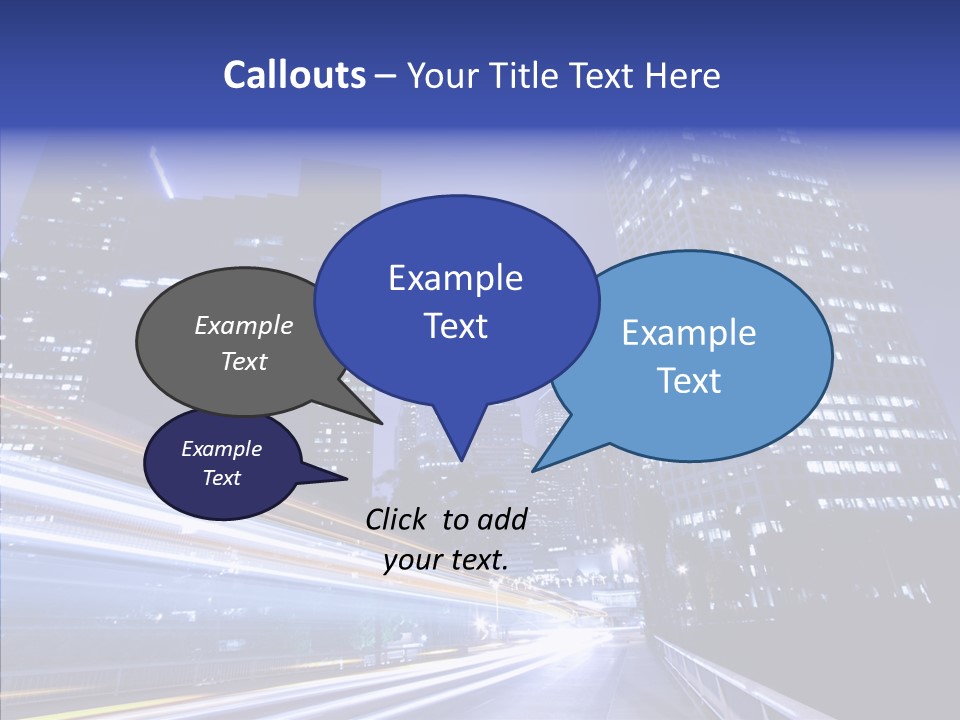 Callouts – Your Title Text Here

Example Text

Example Text

Example Text

Example Text

Click to add your text.